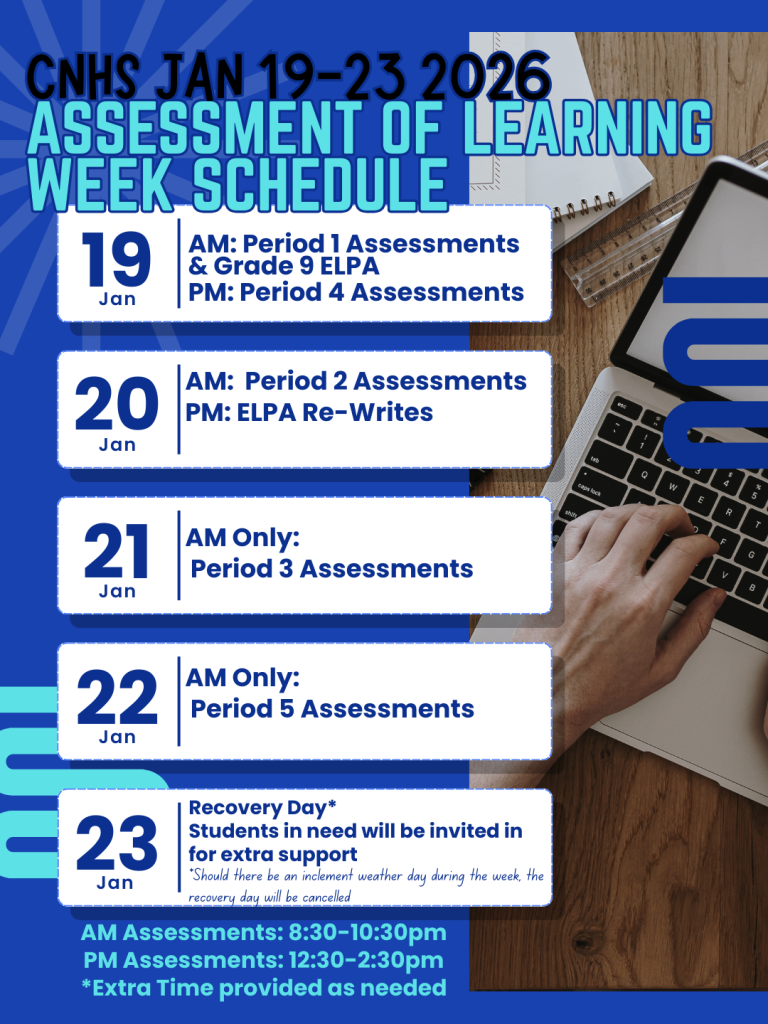 CNHS JAN 19-23 2026
ASSESSMENT OF LEARNING WEEK SCHEDULE

19
Jan
AM: Period 1 Assessments & Grade 9 ELPA
PM: Period 4 Assessments

20
Jan
AM: Period 2 Assessments
PM: ELPA Re-Writes

21
Jan
AM Only:
Period 3 Assessments

22
Jan
AM Only:
Period 5 Assessments

23
Jan
Recovery Day*
Students in need will be invited in for extra support
*Should there be an inclement weather day during the week, the recovery day will be cancelled

AM Assessments: 8:30-10:30pm
PM Assessments: 12:30-2:30pm
*Extra Time provided as needed